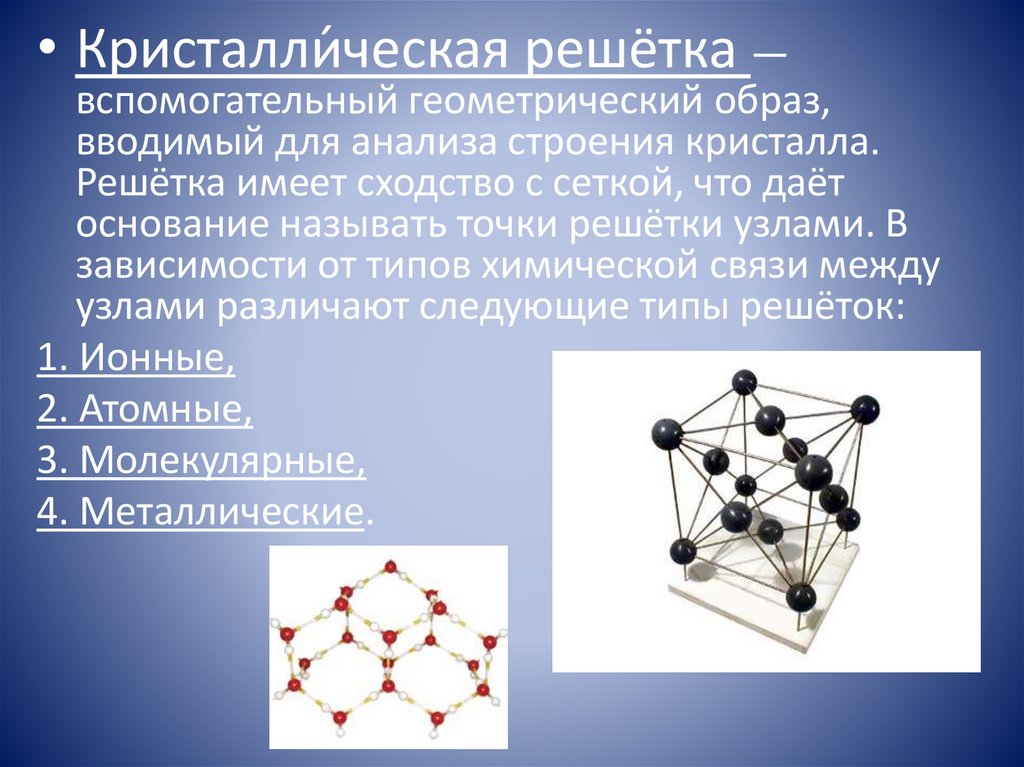 • Кристалли́ческая решётка — вспомогательный геометрический образ, вводимый для анализа строения кристалла. Решётка имеет сходство с сеткой, что даёт основание называть точки решётки узлами. В зависимости от типов химической связи между узлами различают следующие типы решёток:

1. Ионные,

2. Атомные,

3. Молекулярные,

4. Металлические.